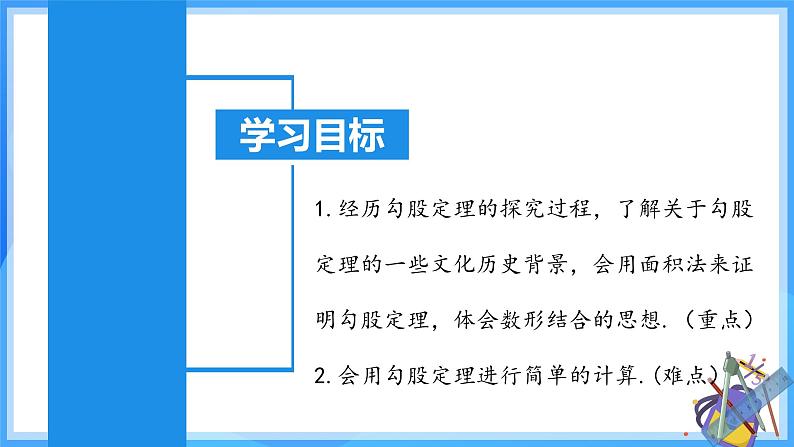 学习目标

1. 经历勾股定理的探究过程，了解关于勾股定理的一些文化历史背景，会用面积法来证明勾股定理，体会数形结合的思想.（重点）

2. 会用勾股定理进行简单的计算.（难点）